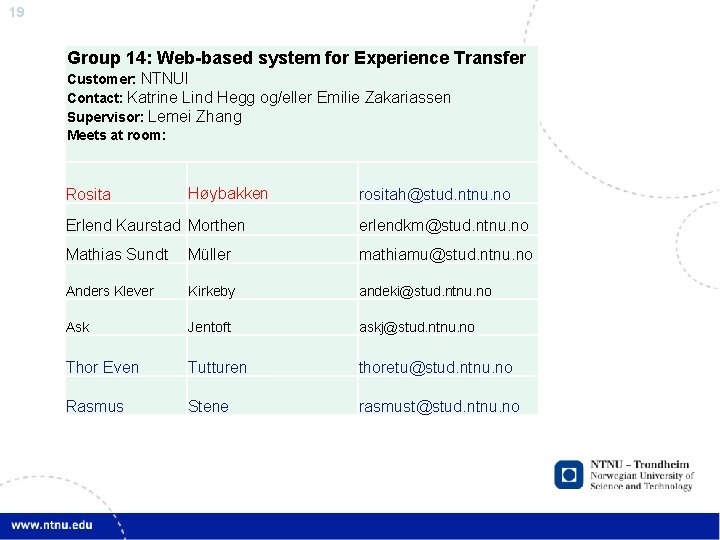 19

Group 14: Web-based system for Experience Transfer
Customer: NTNUI
Contact: Katrine Lind Hegg og/eller Emilie Zakariassen
Supervisor: Lemei Zhang
Meets at room:

| | | |
|---|---|---|
| Rosita | Høybakken | rositah@stud.ntnu.no |
| Erlend Kaurstad | Morthen | erlendkm@stud.ntnu.no |
| Mathias Sundt | Müller | mathiamu@stud.ntnu.no |
| Anders Klever | Kirkeby | andeki@stud.ntnu.no |
| Ask | Jentoft | askj@stud.ntnu.no |
| Thor Even | Tutturen | thoretu@stud.ntnu.no |
| Rasmus | Stene | rasmust@stud.ntnu.no |

NTNU – Trondheim
Norwegian University of Science and Technology

www.ntnu.edu